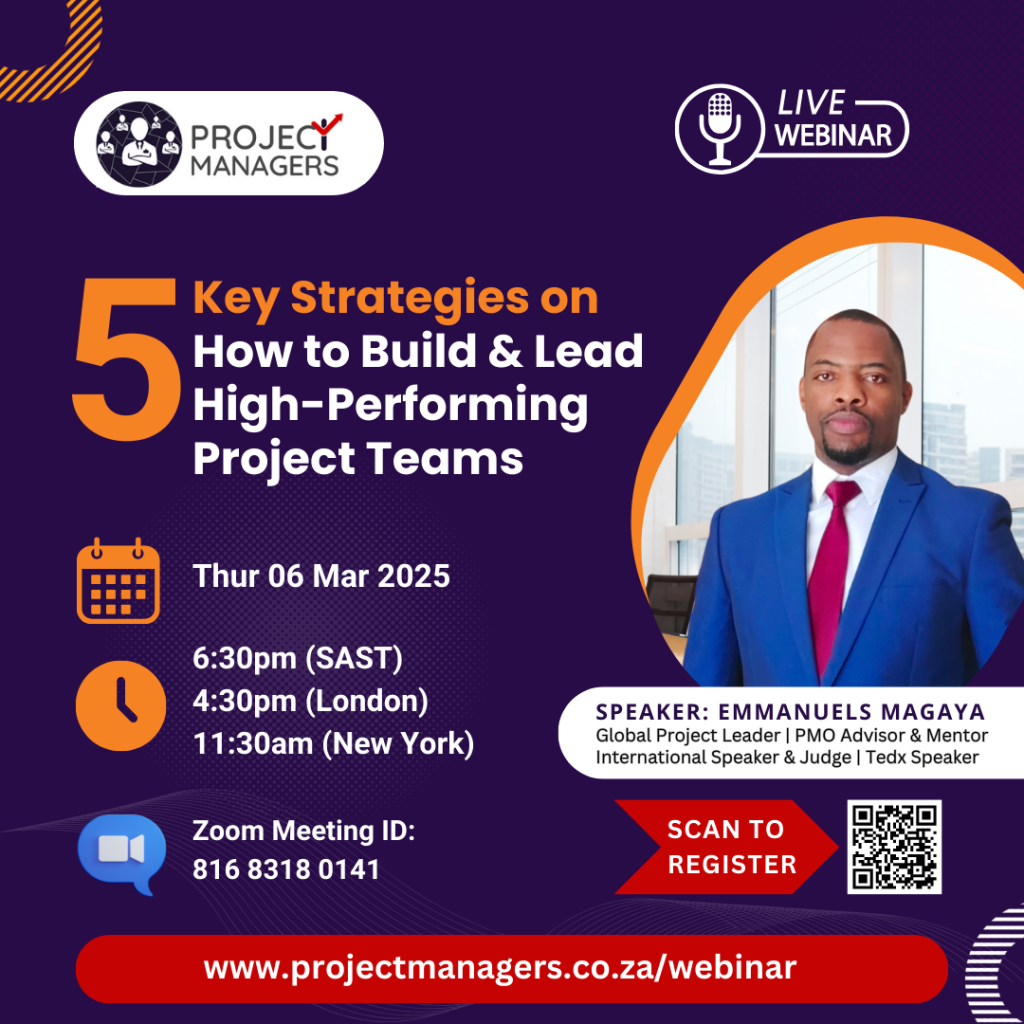 PROJECT MANAGERS

LIVE WEBINAR

5 Key Strategies on How to Build & Lead High-Performing Project Teams

Thur 06 Mar 2025

6:30pm (SAST)
4:30pm (London)
11:30am (New York)

Zoom Meeting ID:
816 8318 0141

SPEAKER: EMMANUELS MAGAYA
Global Project Leader | PMO Advisor & Mentor
International Speaker & Judge | Tedx Speaker

SCAN TO REGISTER

www.projectmanagers.co.za/webinar